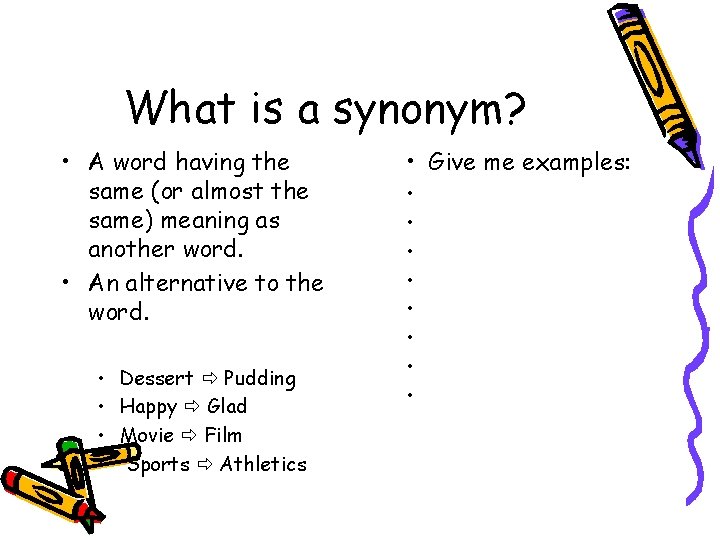 What is a synonym?

• A word having the same (or almost the same) meaning as another word.
• An alternative to the word.

• Dessert ⇨ Pudding
• Happy ⇨ Glad
• Movie ⇨ Film
• Sports ⇨ Athletics

• Give me examples:
•
•
•
•
•
•
•
•